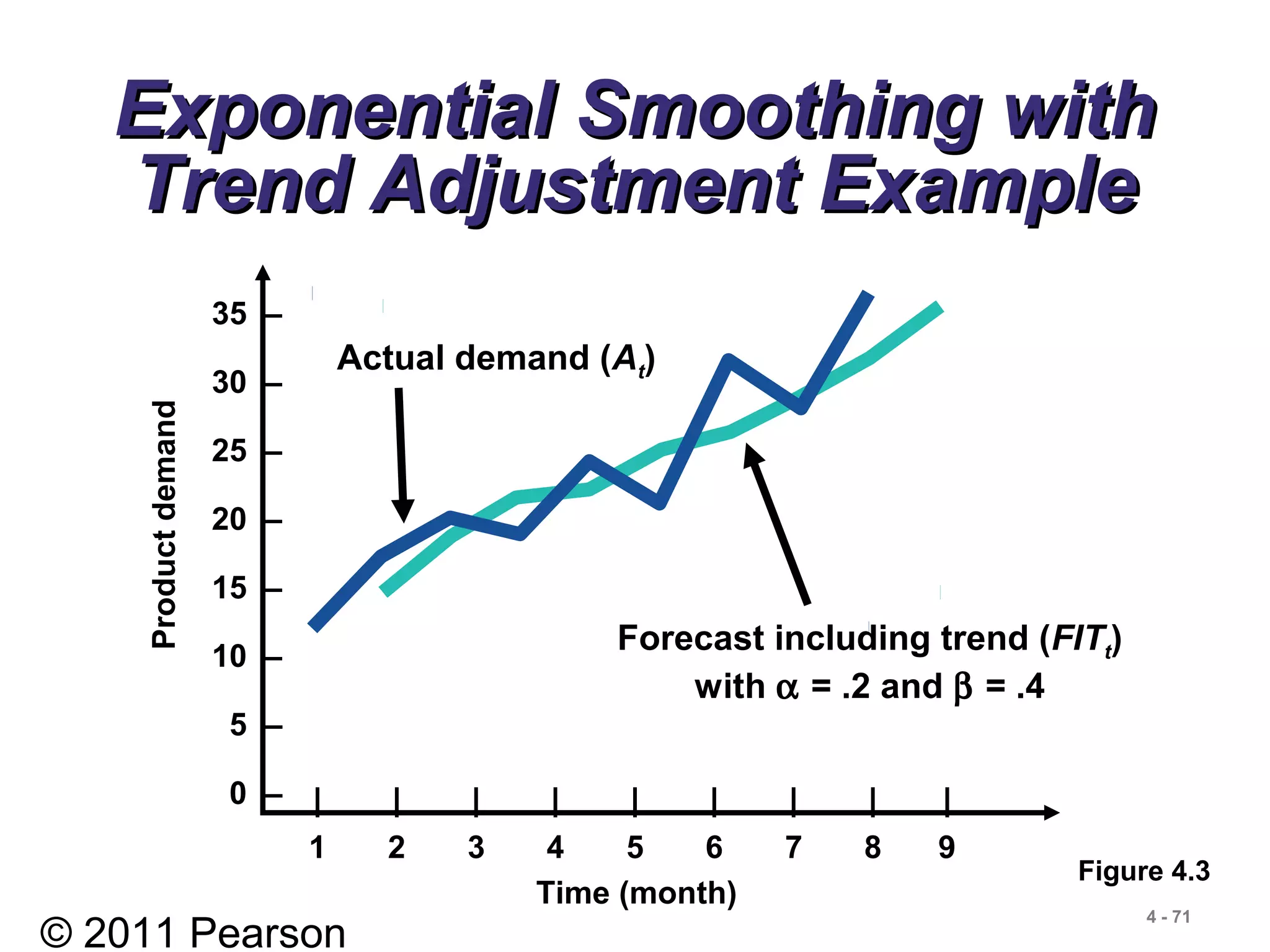 Exponential Smoothing with Trend Adjustment Example

Product demand

35
30
25
20
15
10
5
0

Actual demand ($A_t$)

Forecast including trend ($FIT_t$) with $\alpha$ = .2 and $\beta$ = .4

1 2 3 4 5 6 7 8 9

Time (month)

Figure 4.3

© 2011 Pearson

4 - 71